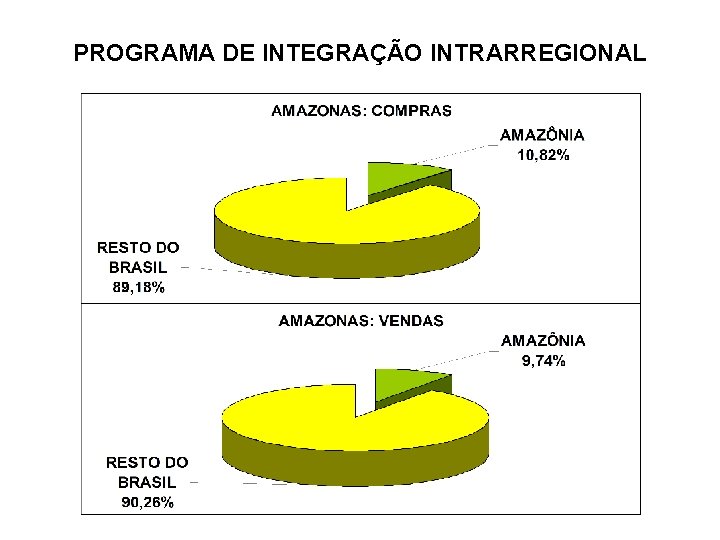 PROGRAMA DE INTEGRAÇÃO INTRARREGIONAL

AMAZONAS: COMPRAS

AMAZÔNIA
10,82%

RESTO DO
BRASIL
89,18%

AMAZONAS: VENDAS

AMAZÔNIA
9,74%

RESTO DO
BRASIL
90,26%